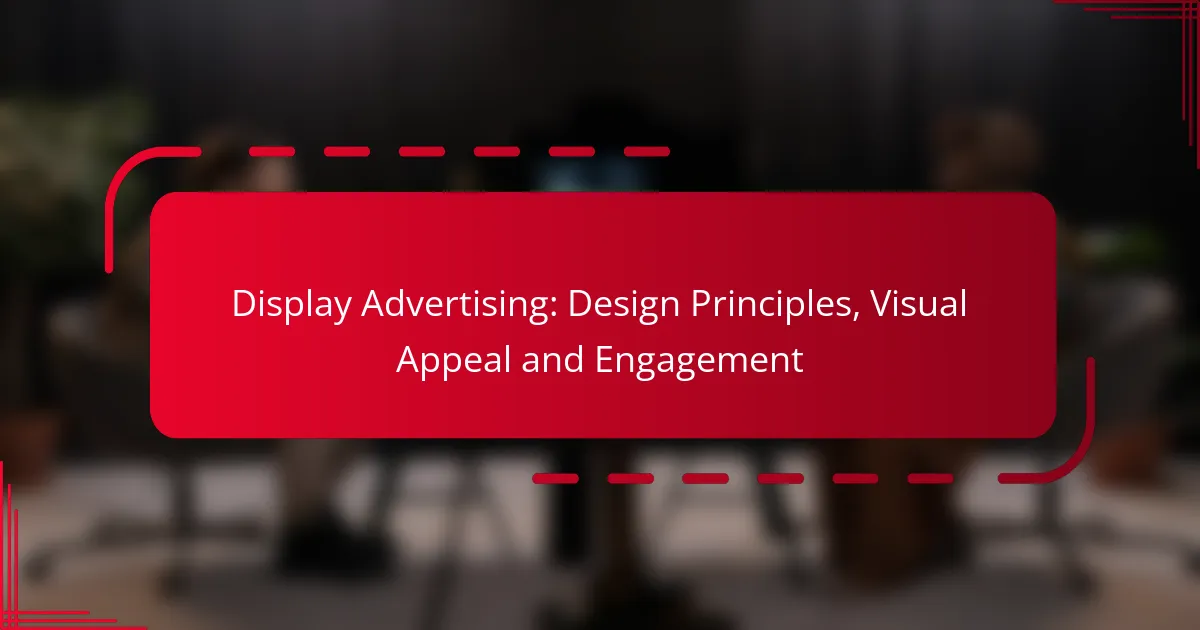 Display Advertising: Design Principles, Visual Appeal and Engagement